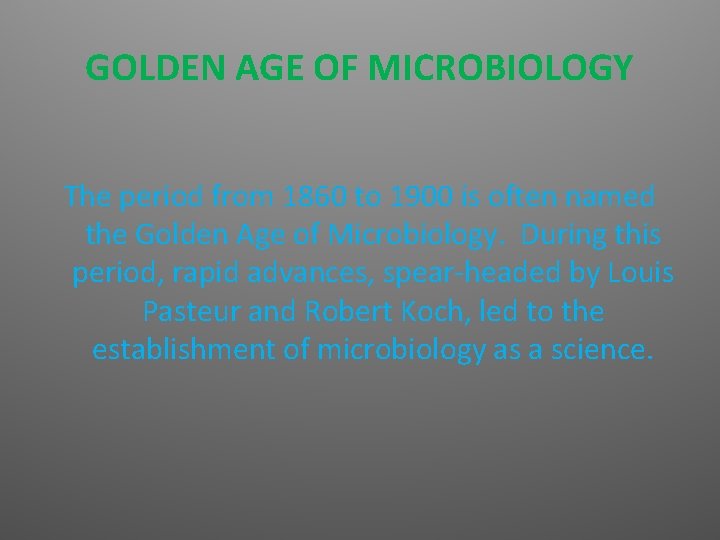 GOLDEN AGE OF MICROBIOLOGY

The period from 1860 to 1900 is often named the Golden Age of Microbiology. During this period, rapid advances, spear-headed by Louis Pasteur and Robert Koch, led to the establishment of microbiology as a science.